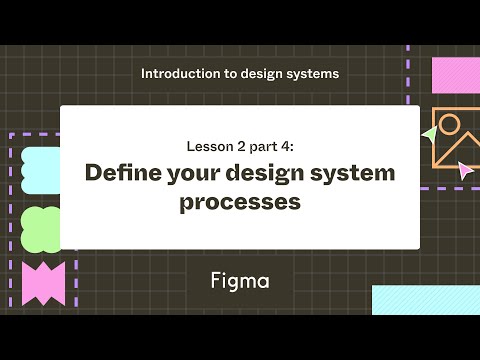 Introduction to design systems

Lesson 2 part 4:
Define your design system processes

Figma